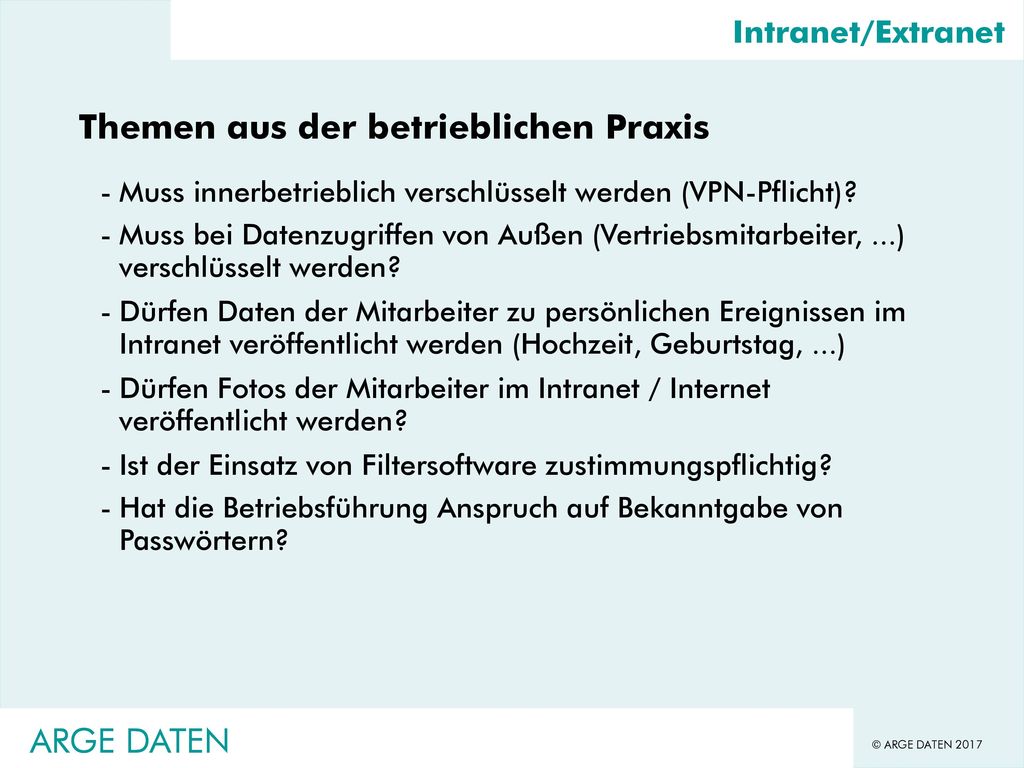 Intranet/Extranet

Themen aus der betrieblichen Praxis

- Muss innerbetrieblich verschlüsselt werden (VPN-Pflicht)?
- Muss bei Datenzugriffen von Außen (Vertriebsmitarbeiter, ...) verschlüsselt werden?
- Dürfen Daten der Mitarbeiter zu persönlichen Ereignissen im Intranet veröffentlicht werden (Hochzeit, Geburtstag, ...)
- Dürfen Fotos der Mitarbeiter im Intranet / Internet veröffentlicht werden?
- Ist der Einsatz von Filtersoftware zustimmungspflichtig?
- Hat die Betriebsführung Anspruch auf Bekanntgabe von Passwörtern?

ARGE DATEN

© ARGE DATEN 2017